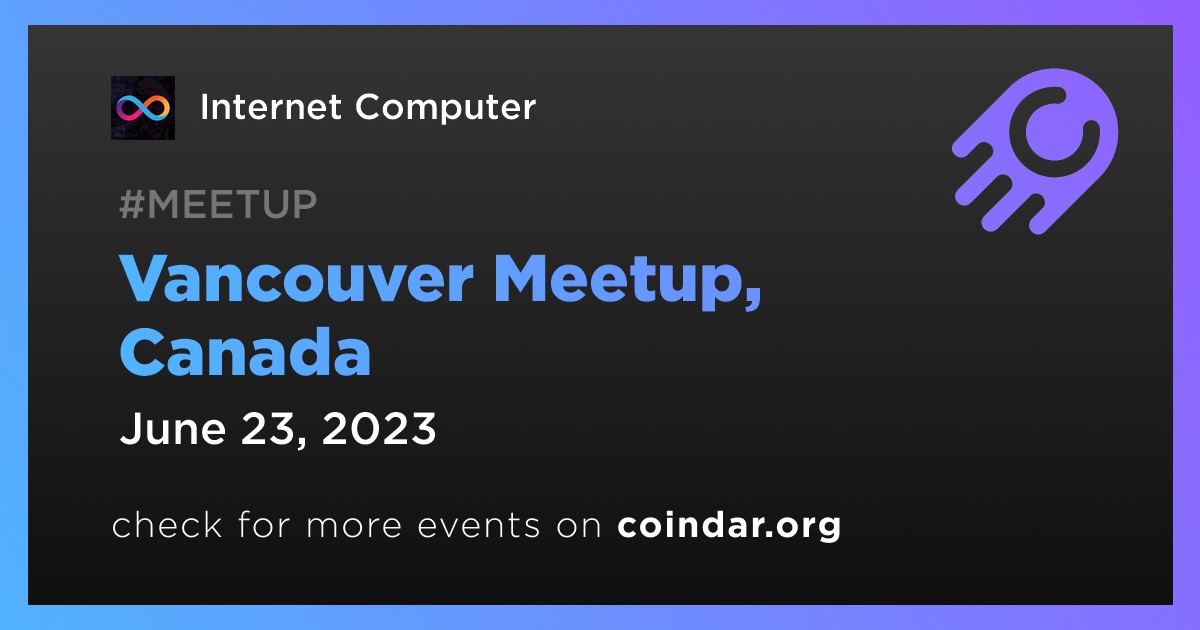 Internet Computer

#MEETUP

Vancouver Meetup, Canada

June 23, 2023

check for more events on coindar.org